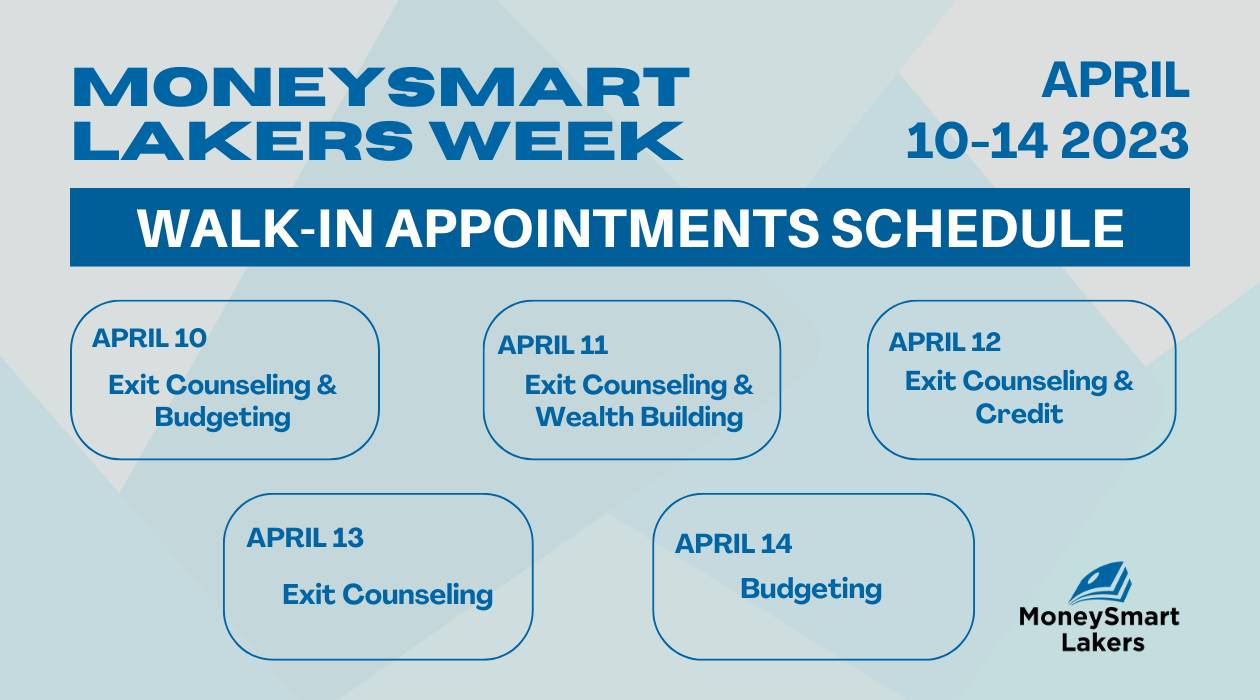 MONEYSMART LAKERS WEEK

APRIL 10-14 2023

WALK-IN APPOINTMENTS SCHEDULE

APRIL 10
Exit Counseling & Budgeting

APRIL 11
Exit Counseling & Wealth Building

APRIL 12
Exit Counseling & Credit

APRIL 13
Exit Counseling

APRIL 14
Budgeting

MoneySmart Lakers